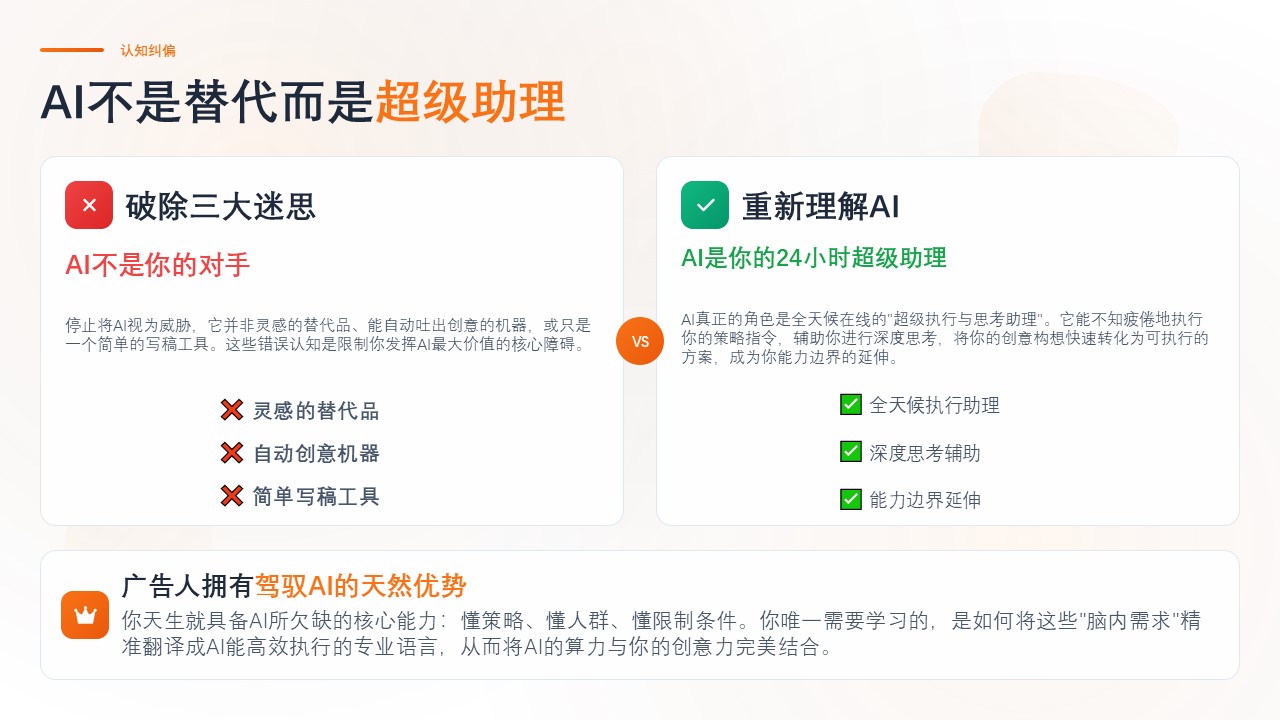 认知纠偏

AI不是替代而是超级助理

破除三大迷思

AI不是你的对手

停止将AI视为威胁，它并非灵感的替代品、能自动吐出创意的机器，或只是一个简单的写稿工具。这些错误认知是限制你发挥AI最大价值的核心障碍。

灵感的替代品

自动创意机器

简单写稿工具

VS

重新理解AI

AI是你的24小时超级助理

AI真正的角色是全天候在线的"超级执行与思考助理"。它能不知疲倦地执行你的策略指令，辅助你进行深度思考，将你的创意构想快速转化为可执行的方案，成为你能力边界的延伸。

全天候执行助理

深度思考辅助

能力边界延伸

广告人拥有驾驭AI的天然优势

你天生就具备AI所欠缺的核心能力：懂策略、懂人群、懂限制条件。你唯一需要学习的，是如何将这些"脑内需求"精准翻译成AI能高效执行的专业语言，从而将AI的算力与你的创意力完美结合。